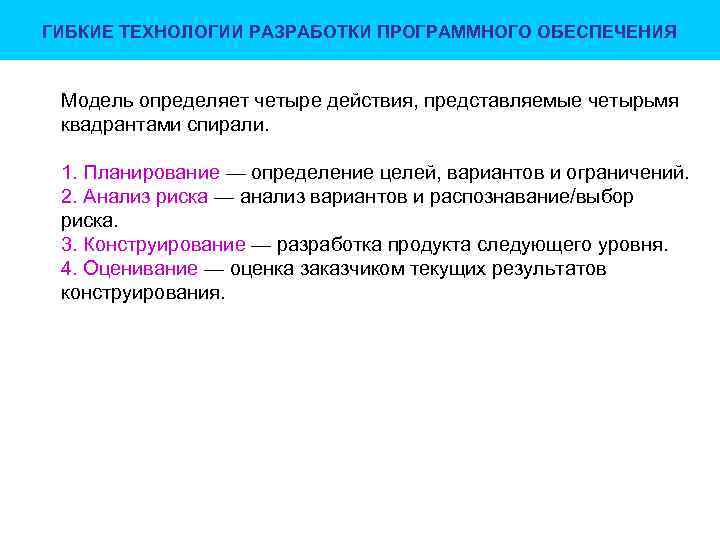 ГИБКИЕ ТЕХНОЛОГИИ РАЗРАБОТКИ ПРОГРАММНОГО ОБЕСПЕЧЕНИЯ

Модель определяет четыре действия, представляемые четырьмя квадрантами спирали.

1. Планирование — определение целей, вариантов и ограничений.
2. Анализ риска — анализ вариантов и распознавание/выбор риска.
3. Конструирование — разработка продукта следующего уровня.
4. Оценивание — оценка заказчиком текущих результатов конструирования.